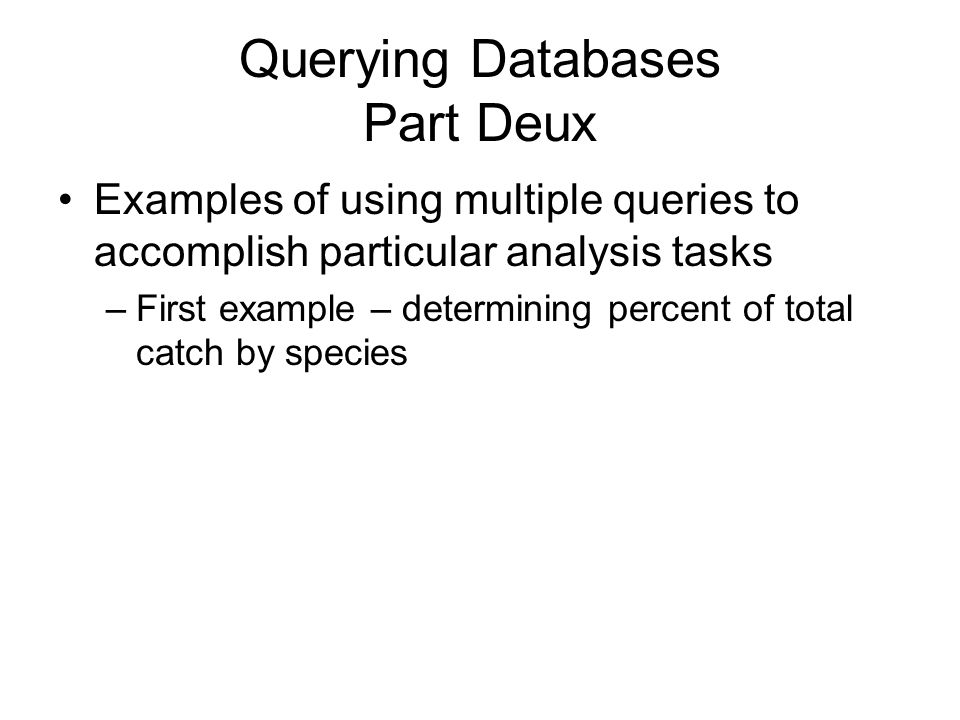 Querying Databases
Part Deux

• Examples of using multiple queries to accomplish particular analysis tasks

– First example – determining percent of total catch by species